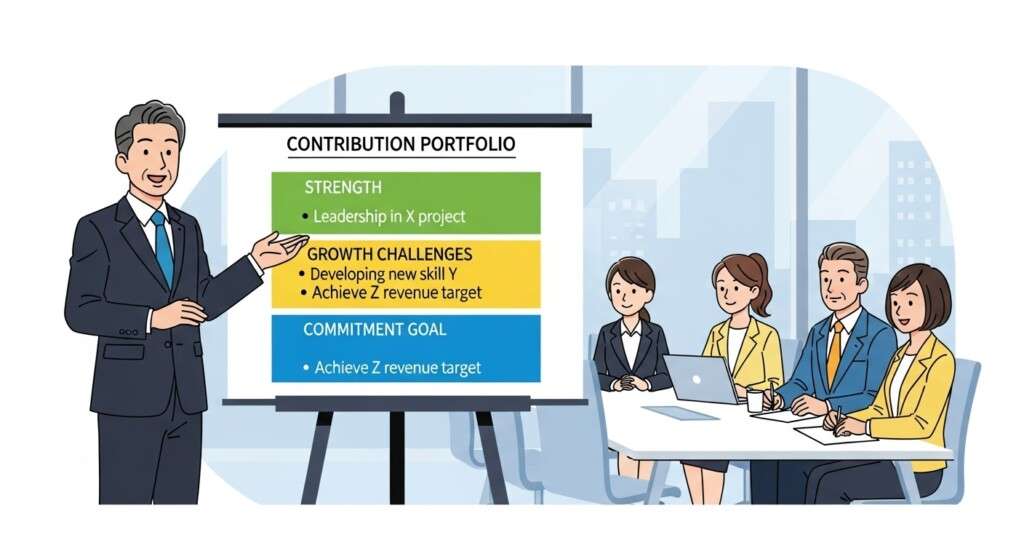 CONTRIBUTION PORTFOLIO

STRENGTH
• Leadership in X project

GROWTH CHALLENGES
• Developing new skill Y
• Achieve Z revenue target

COMMITMENT GOAL
• Achieve Z revenue target